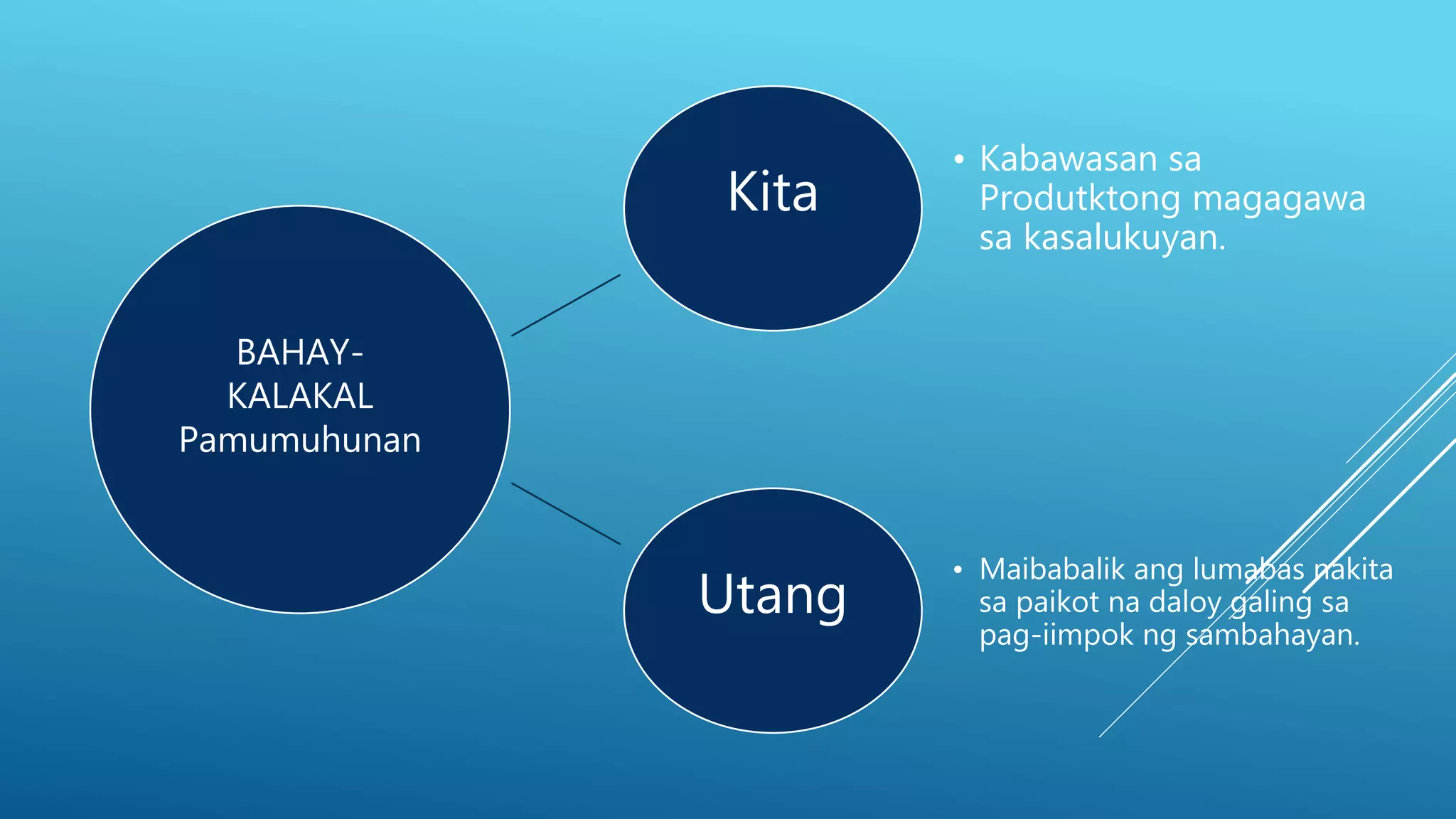 BAHAY-KALAKAL Pamumuhunan

Kita

• Kabawasan sa Produtktong magagawa sa kasalukuyan.

Utang

• Maibabalik ang lumabas nakita sa paikot na daloy galing sa pag-iimpok ng sambahayan.